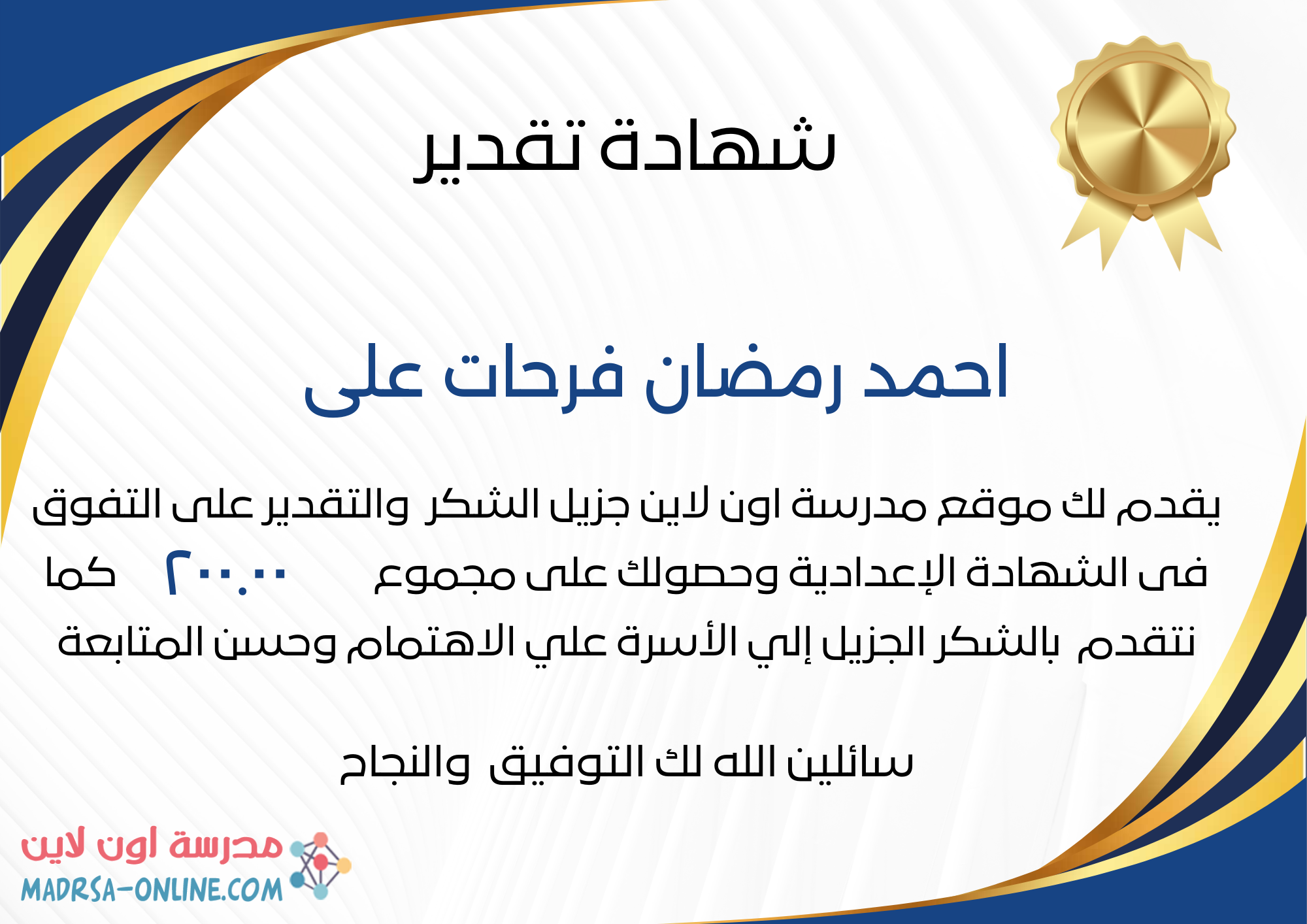 شهادة تقدير

احمد رمضان فرحات على

يقدم لك موقع مدرسة اون لاين جزيل الشكر والتقدير على التفوق فى الشهادة الإعدادية وحصولك على مجموع ٢٠٠.٠٠ كما نتقدم بالشكر الجزيل إلي الأسرة علي الاهتمام وحسن المتابعة

سائلين الله لك التوفيق والنجاح

مدرسة اون لاين
MADRSA-ONLINE.COM